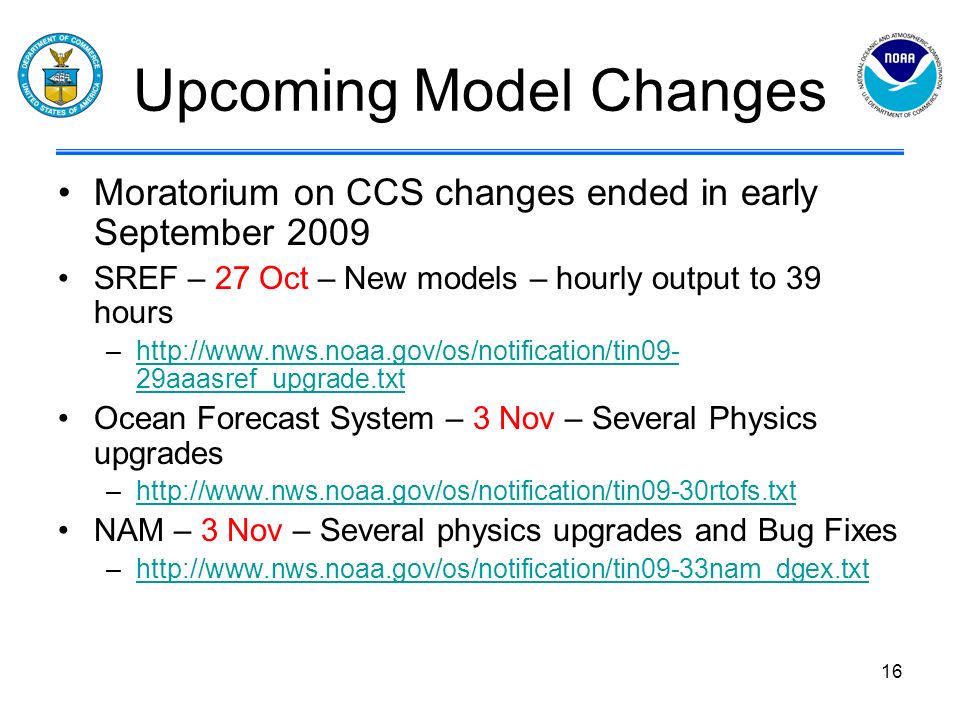 DEPARTMENT OF COMMERCE UNITED STATES OF AMERICA

Upcoming Model Changes

NATIONAL OCEANIC AND ATMOSPHERIC ADMINISTRATION NOAA U.S. DEPARTMENT OF COMMERCE

• Moratorium on CCS changes ended in early September 2009

• SREF – 27 Oct – New models – hourly output to 39 hours

– http://www.nws.noaa.gov/os/notification/tin09-29aaasref_upgrade.txt

• Ocean Forecast System – 3 Nov – Several Physics upgrades

– http://www.nws.noaa.gov/os/notification/tin09-30rtofs.txt

• NAM – 3 Nov – Several physics upgrades and Bug Fixes

– http://www.nws.noaa.gov/os/notification/tin09-33nam_dgex.txt

16